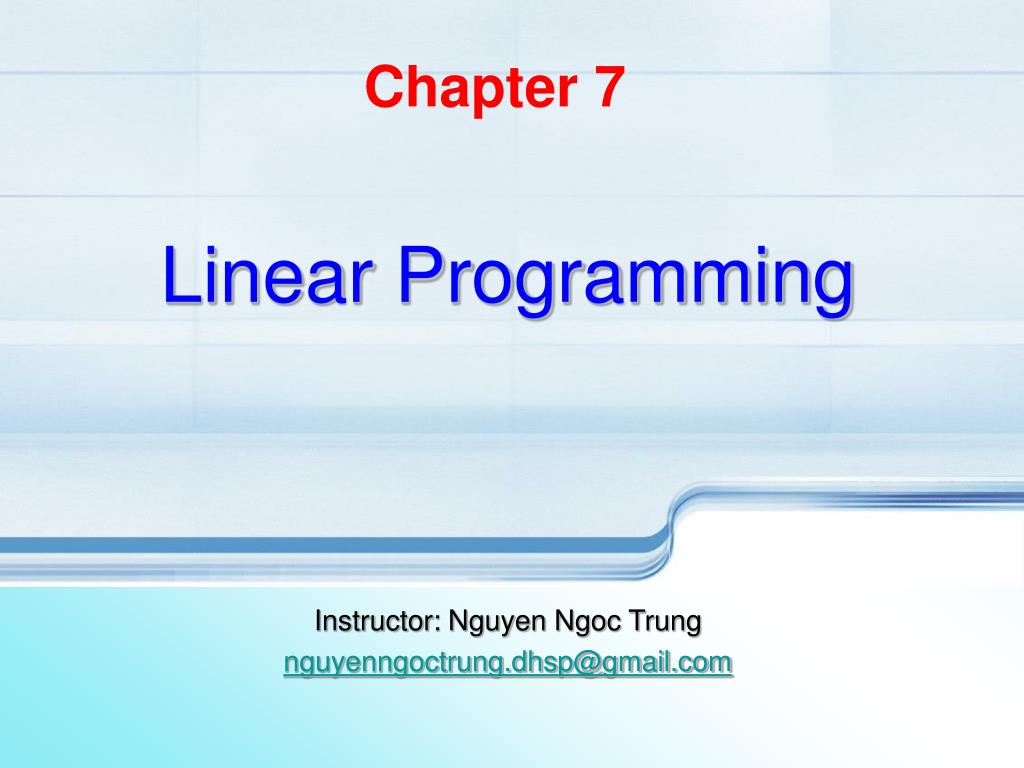 Chapter 7

Linear Programming

Instructor: Nguyen Ngoc Trung
nguyenngoctrung.dhsp@gmail.com